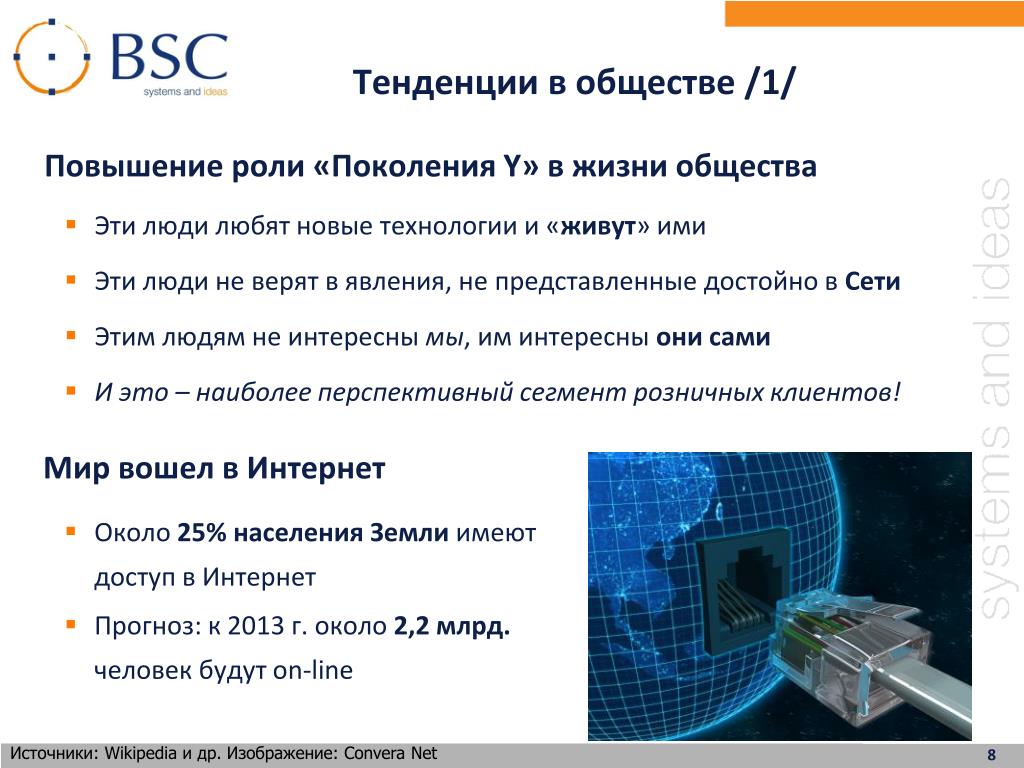 BSC
systems and ideas

Тенденции в обществе /1/

Повышение роли «Поколения Y» в жизни общества

▪ Эти люди любят новые технологии и «живут» ими
▪ Эти люди не верят в явления, не представленные достойно в Сети
▪ Этим людям не интересны мы, им интересны они сами
▪ И это – наиболее перспективный сегмент розничных клиентов!

Мир вошел в Интернет

▪ Около 25% населения Земли имеют доступ в Интернет
▪ Прогноз: к 2013 г. около 2,2 млрд. человек будут on-line

systems and ideas

Источники: Wikipedia и др. Изображение: Convera Net

8